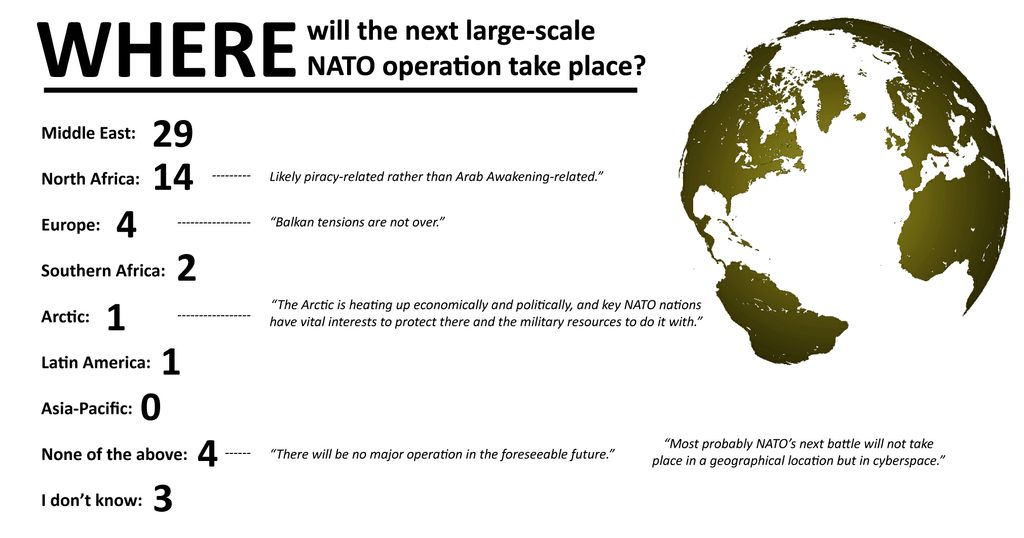 WHERE will the next large-scale NATO operation take place?

Middle East: 29

North Africa: 14 --------- Likely piracy-related rather than Arab Awakening-related."

Europe: 4 ----------------- "Balkan tensions are not over."

Southern Africa: 2

Arctic: 1 ----------------- "The Arctic is heating up economically and politically, and key NATO nations have vital interests to protect there and the military resources to do it with."

Latin America: 1

Asia-Pacific: 0

None of the above: 4 ------ "There will be no major operation in the foreseeable future."

"Most probably NATO's next battle will not take place in a geographical location but in cyberspace."

I don't know: 3